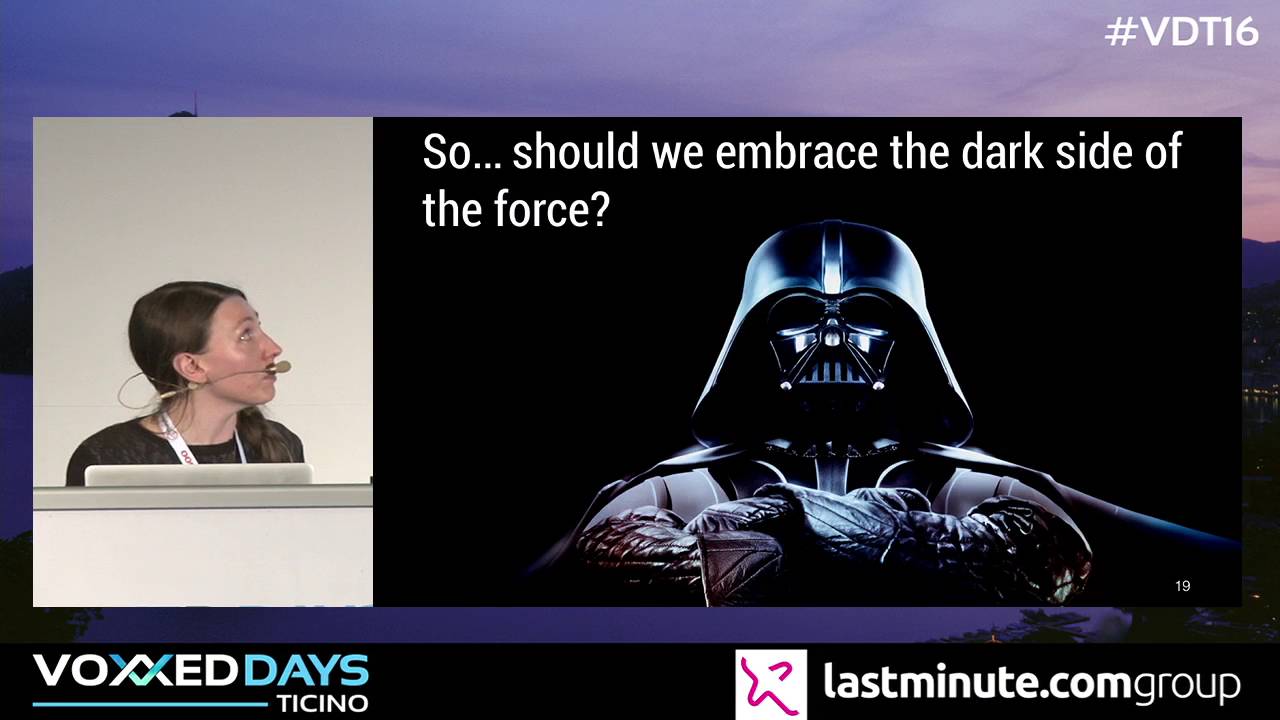 #VDT16

So... should we embrace the dark side of the force?

19

VOXXED DAYS TICINO

lastminute.comgroup